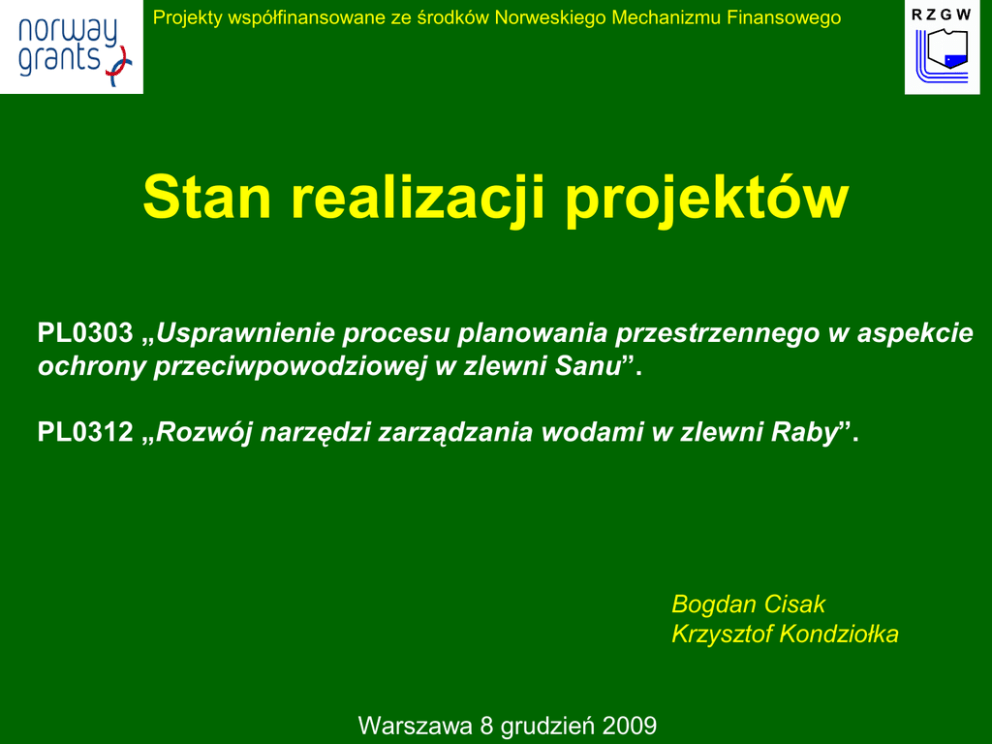 norway grants

Projekty współfinansowane ze środków Norweskiego Mechanizmu Finansowego

RZGW

Stan realizacji projektów

PL0303 „Usprawnienie procesu planowania przestrzennego w aspekcie ochrony przeciwpowodziowej w zlewni Sanu”.

PL0312 „Rozwój narzędzi zarządzania wodami w zlewni Raby”.

Bogdan Cisak
Krzysztof Kondziołka

Warszawa 8 grudzień 2009